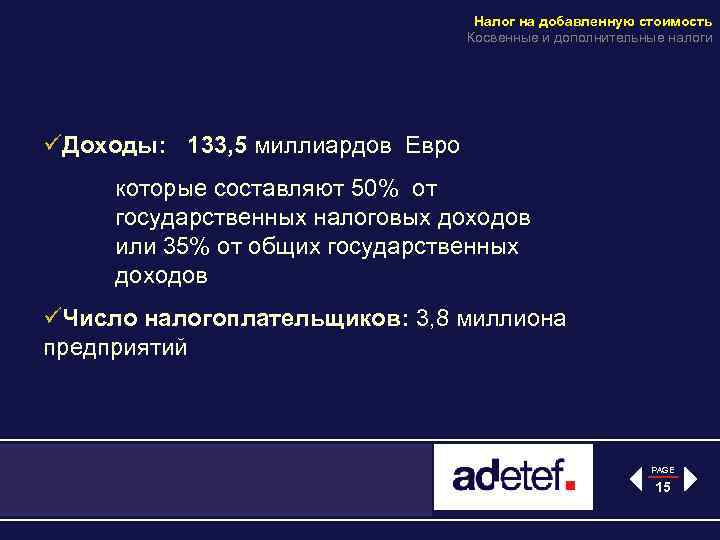 Налог на добавленную стоимость
Косвенные и дополнительные налоги

✓Доходы: 133,5 миллиардов Евро

которые составляют 50% от государственных налоговых доходов или 35% от общих государственных доходов

✓Число налогоплательщиков: 3,8 миллиона предприятий

adetef.

PAGE
15